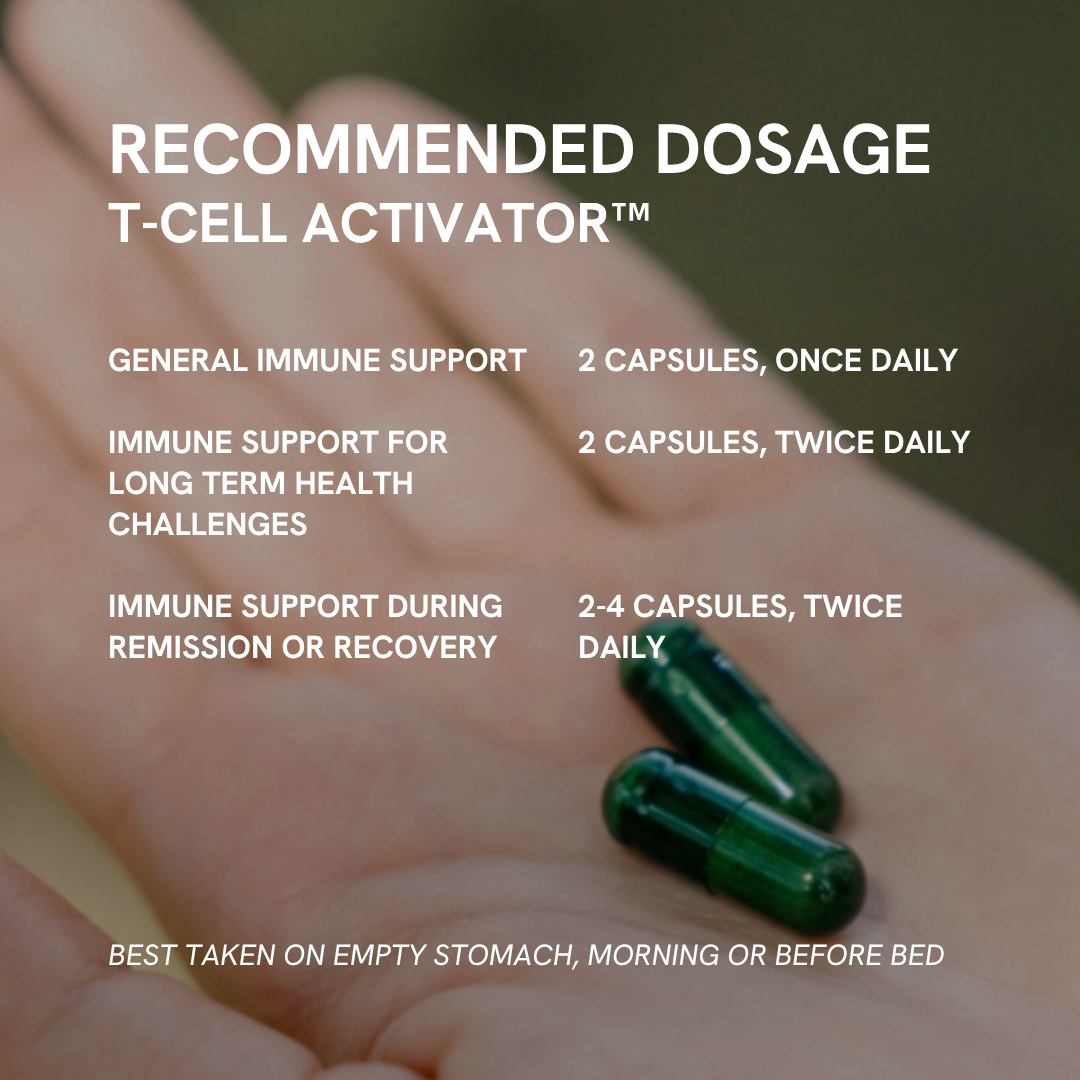 RECOMMENDED DOSAGE
T-CELL ACTIVATOR™

| | |
|---|---|
| GENERAL IMMUNE SUPPORT | 2 CAPSULES, ONCE DAILY |
| IMMUNE SUPPORT FOR LONG TERM HEALTH CHALLENGES | 2 CAPSULES, TWICE DAILY |
| IMMUNE SUPPORT DURING REMISSION OR RECOVERY | 2-4 CAPSULES, TWICE DAILY |

BEST TAKEN ON EMPTY STOMACH, MORNING OR BEFORE BED